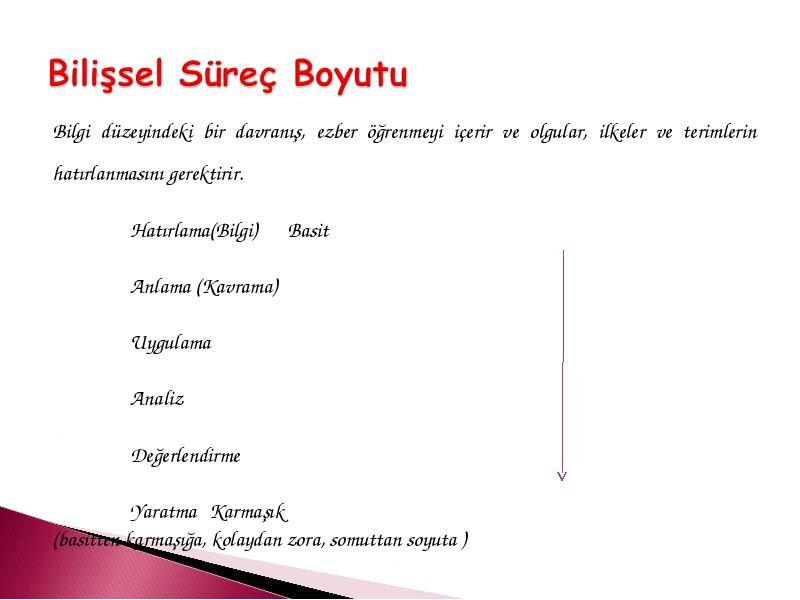 Bilişsel Süreç Boyutu

Bilgi düzeyindeki bir davranış, ezber öğrenmeyi içerir ve olgular, ilkeler ve terimlerin hatırlanmasını gerektirir.

Hatırlama(Bilgi) Basit

Anlama (Kavrama)

Uygulama

Analiz

Değerlendirme

Yaratma Karmaşık

(basitten karmaşığa, kolaydan zora, somuttan soyuta )